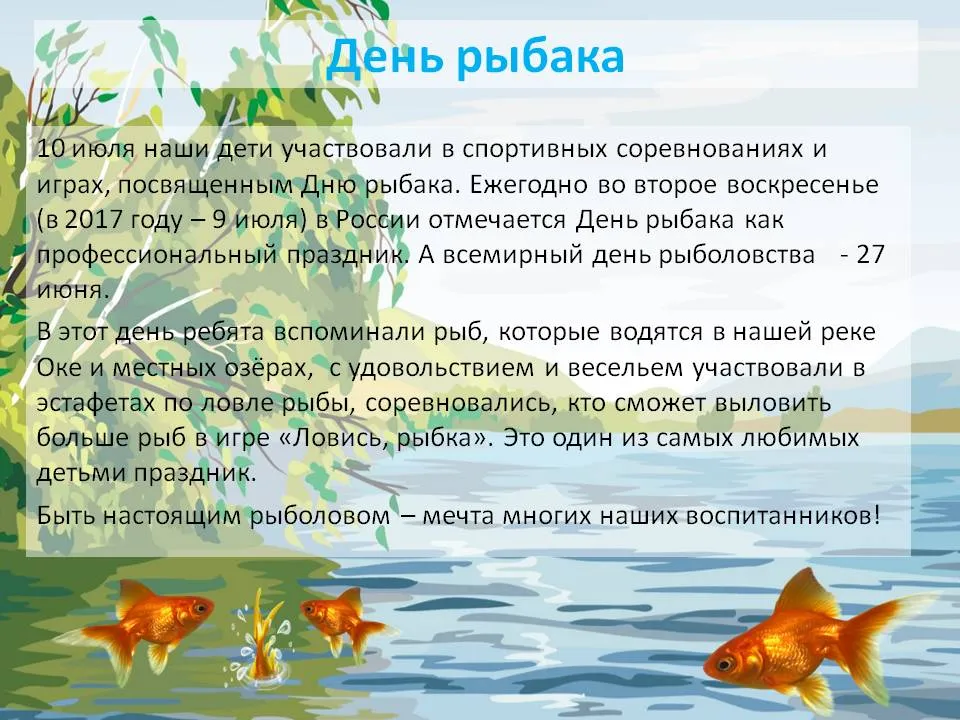 День рыбака

10 июля наши дети участвовали в спортивных соревнованиях и играх, посвященным Дню рыбака. Ежегодно во второе воскресенье (в 2017 году – 9 июля) в России отмечается День рыбака как профессиональный праздник. А всемирный день рыболовства - 27 июня.

В этот день ребята вспоминали рыб, которые водятся в нашей реке Оке и местных озёрах, с удовольствием и весельем участвовали в эстафетах по ловле рыбы, соревновались, кто сможет выловить больше рыб в игре «Ловись, рыбка». Это один из самых любимых детьми праздник.

Быть настоящим рыболовом – мечта многих наших воспитанников!